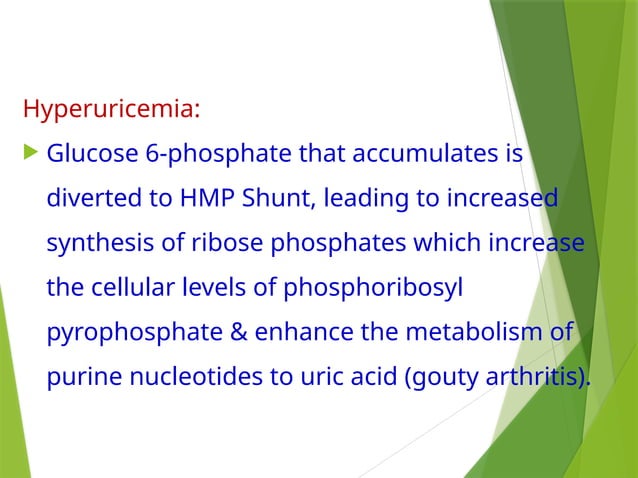 Hyperuricemia:

Glucose 6-phosphate that accumulates is diverted to HMP Shunt, leading to increased synthesis of ribose phosphates which increase the cellular levels of phosphoribosyl pyrophosphate & enhance the metabolism of purine nucleotides to uric acid (gouty arthritis).